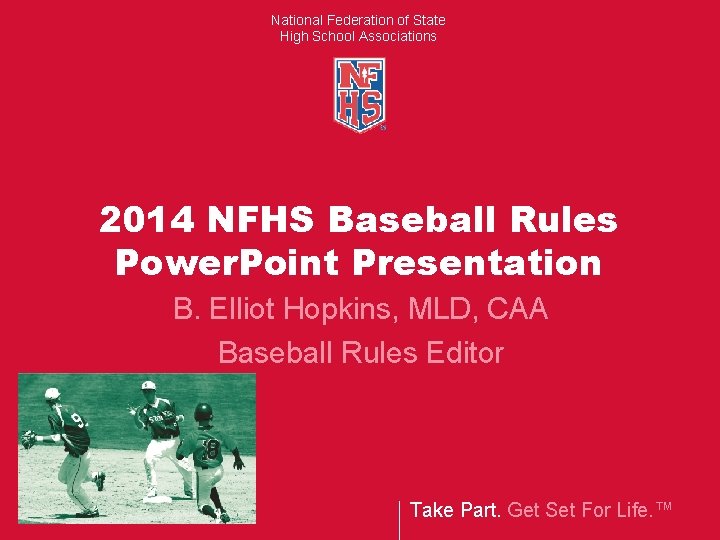 National Federation of State High School Associations

NFHS

2014 NFHS Baseball Rules PowerPoint Presentation

B. Elliot Hopkins, MLD, CAA

Baseball Rules Editor

Take Part. Get Set For Life.™